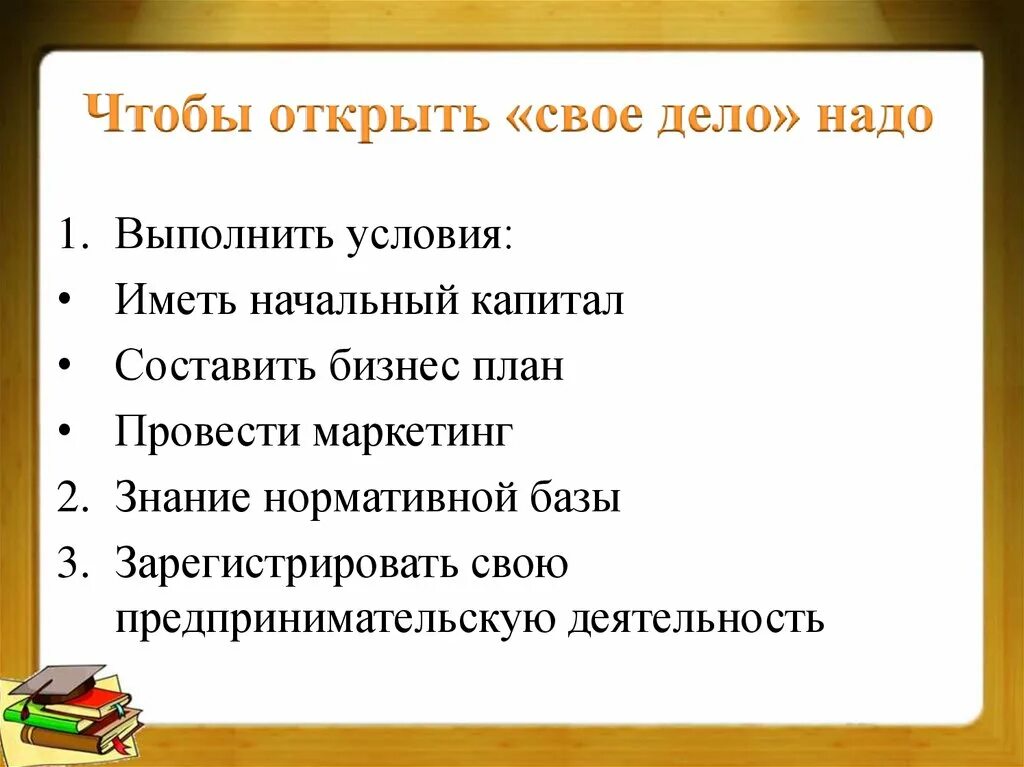 Чтобы открыть «свое дело» надо

1. Выполнить условия:
• Иметь начальный капитал
• Составить бизнес план
• Провести маркетинг
2. Знание нормативной базы
3. Зарегистрировать свою предпринимательскую деятельность